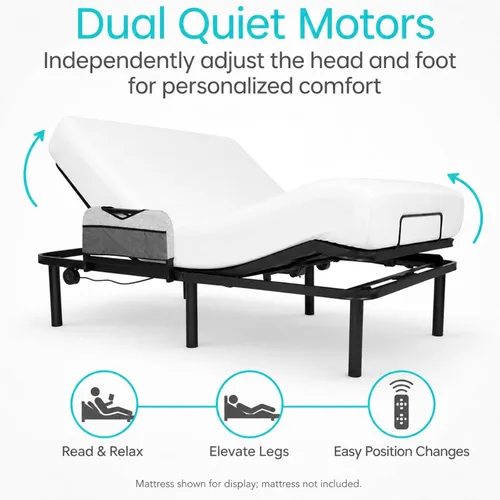 Dual Quiet Motors

Independently adjust the head and foot for personalized comfort

Read & Relax

Elevate Legs

Easy Position Changes

Mattress shown for display; mattress not included.